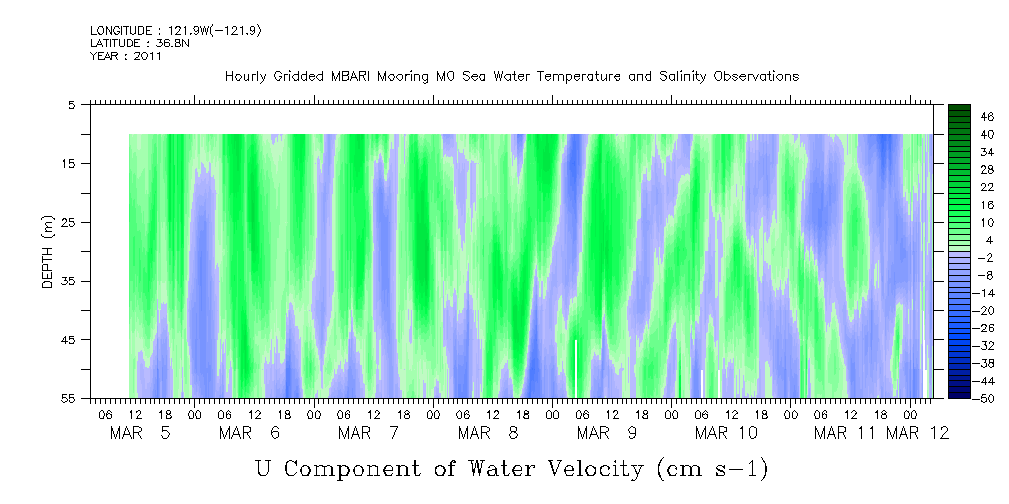 LONGITUDE : 121.9W(-121.9)
LATITUDE : 36.8N
YEAR : 2011

Hourly Gridded MBARI Mooring M0 Sea Water Temperature and Salinity Observations

DEPTH (m)

5
15
25
35
45
55

46
40
34
28
22
16
10
4
-2
-8
-14
-20
-26
-32
-38
-44
-50

06 12 18 00 06 12 18 00 06 12 18 00 06 12 18 00 06 12 18 00 06 12 18 00 06 12 18 00
MAR 5 MAR 6 MAR 7 MAR 8 MAR 9 MAR 10 MAR 11 MAR 12

U Component of Water Velocity (cm s-1)